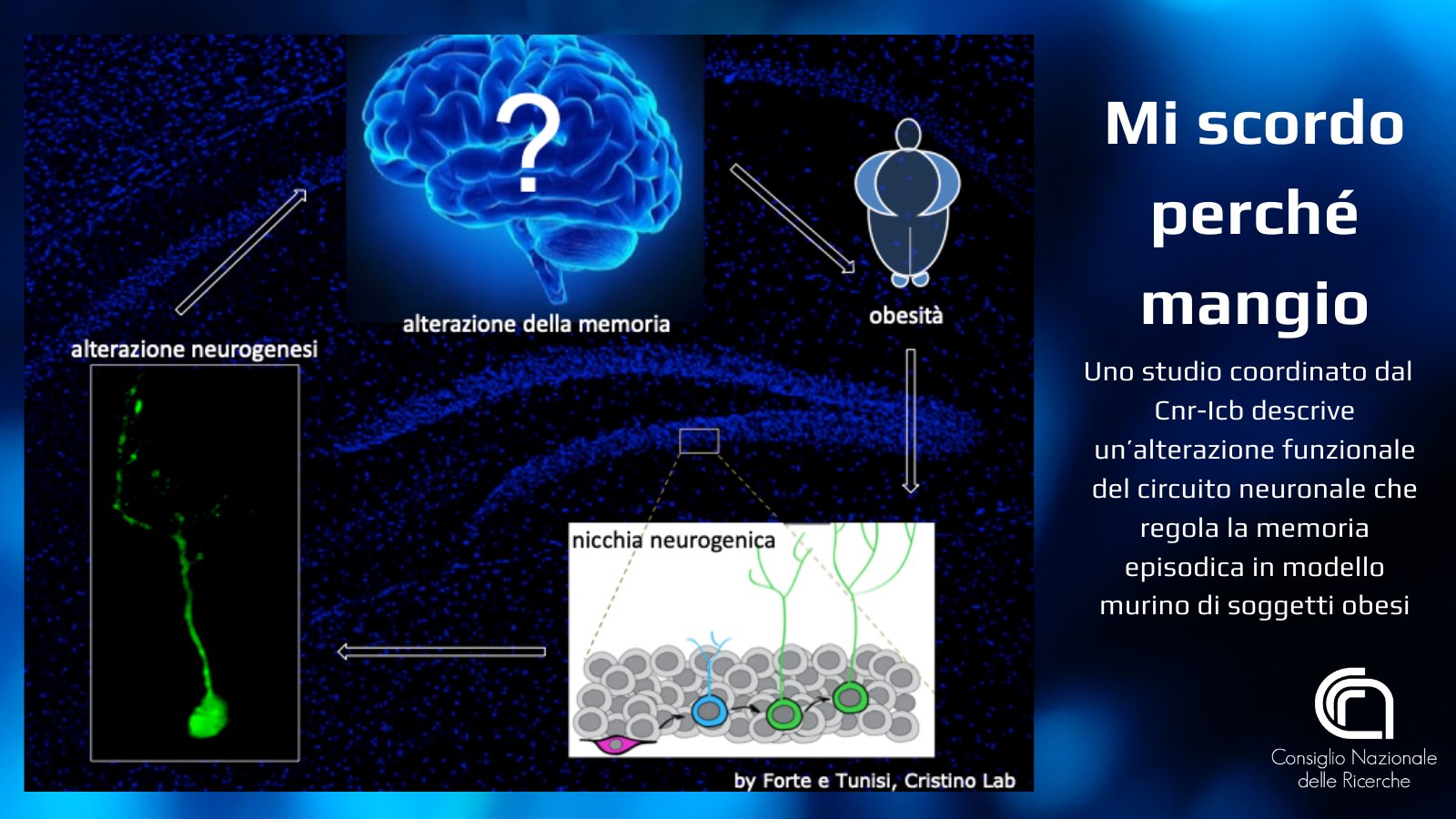 ?

alterazione della memoria

obesità

alterazione neurogenesi

nicchia neurogenica

by Forte e Tunisi, Cristino Lab

Mi scordo perché mangio

Uno studio coordinato dal Cnr-Icb descrive un'alterazione funzionale del circuito neuronale che regola la memoria episodica in modello murino di soggetti obesi

Consiglio Nazionale delle Ricerche